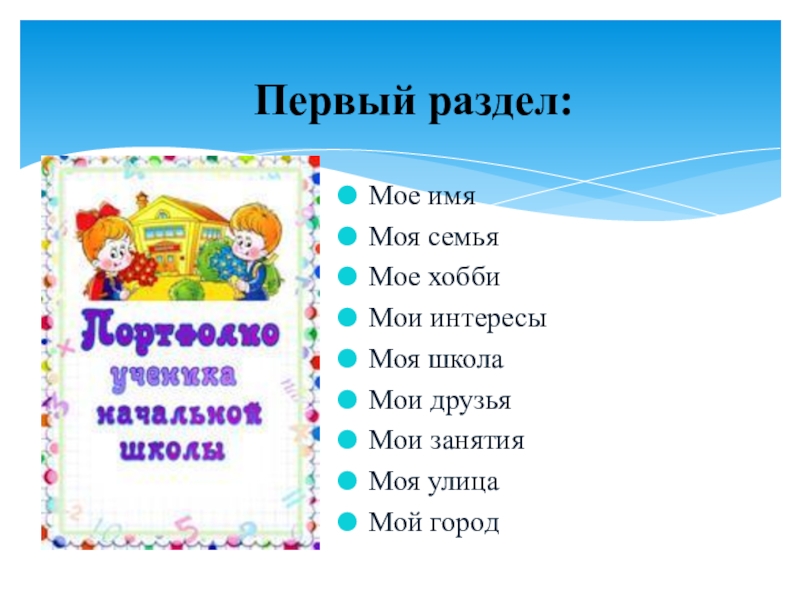 Первый раздел:

Портфолио ученика начальной школы

Мое имя
Моя семья
Мое хобби
Мои интересы
Моя школа
Мои друзья
Мои занятия
Моя улица
Мой город